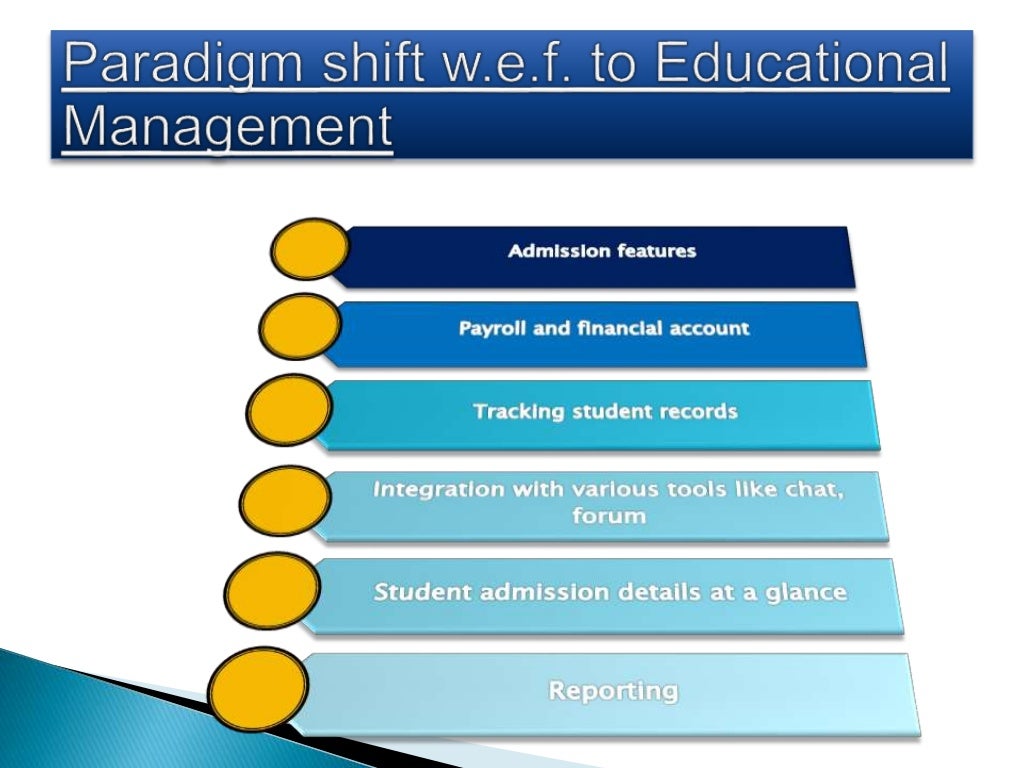 Paradigm shift w.e.f. to Educational Management

Admission features

Payroll and financial account

Tracking student records

Integration with various tools like chat, forum

Student admission details at a glance

Reporting